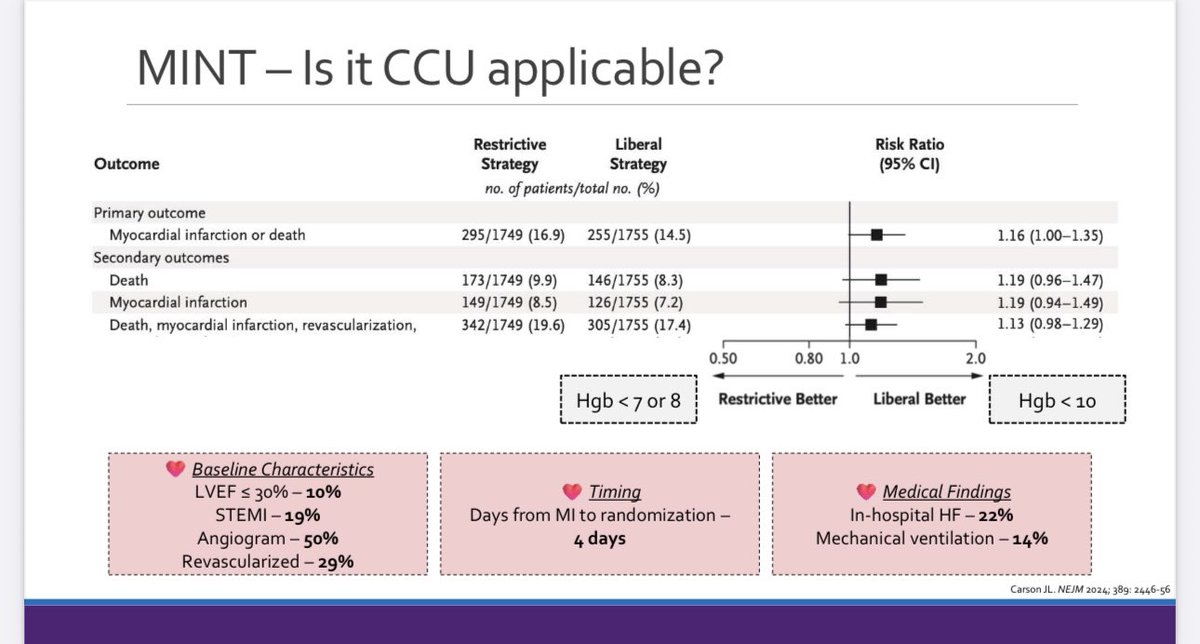 MINT – Is it CCU applicable?

| Outcome | Restrictive Strategy | Liberal Strategy | Risk Ratio (95% CI) |
|---|---|---|---|
| | no. of patients/total no. (%) | | |
| Primary outcome | | | |
| Myocardial infarction or death | 295/1749 (16.9) | 255/1755 (14.5) | 1.16 (1.00–1.35) |
| Secondary outcomes | | | |
| Death | 173/1749 (9.9) | 146/1755 (8.3) | 1.19 (0.96–1.47) |
| Myocardial infarction | 149/1749 (8.5) | 126/1755 (7.2) | 1.19 (0.94–1.49) |
| Death, myocardial infarction, revascularization, | 342/1749 (19.6) | 305/1755 (17.4) | 1.13 (0.98–1.29) |

0.50 0.80 1.0 2.0

Hgb < 7 or 8

Restrictive Better

Liberal Better

Hgb < 10

Baseline Characteristics
LVEF ≤ 30% – 10%
STEMI – 19%
Angiogram – 50%
Revascularized – 29%

Timing
Days from MI to randomization – 4 days

Medical Findings
In-hospital HF – 22%
Mechanical ventilation – 14%

Carson JL. NEJM 2024; 389: 2446-56